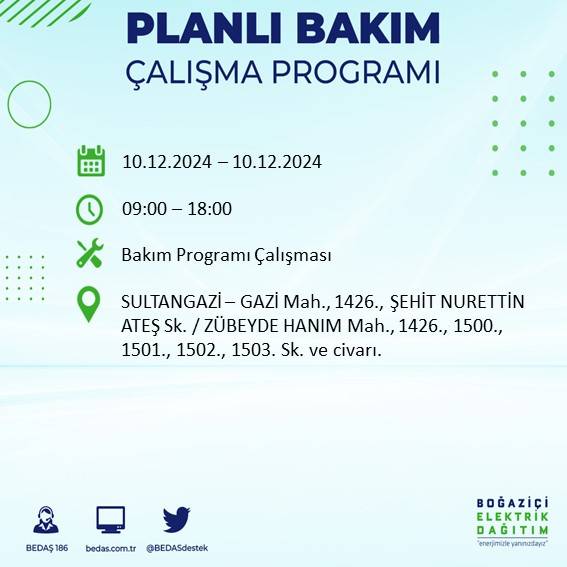 PLANLI BAKIM
ÇALIŞMA PROGRAMI

10.12.2024 – 10.12.2024

09:00 – 18:00

Bakım Programı Çalışması

SULTANGAZİ – GAZİ Mah., 1426., ŞEHİT NURETTİN ATEŞ Sk. / ZÜBEYDE HANIM Mah., 1426., 1500., 1501., 1502., 1503. Sk. ve civarı.

BEDAŞ 186
bedas.com.tr
@BEDASdestek

BOĞAZİÇİ
ELEKTRİK
DAĞITIM
"enerjimizle yanınızdayız"